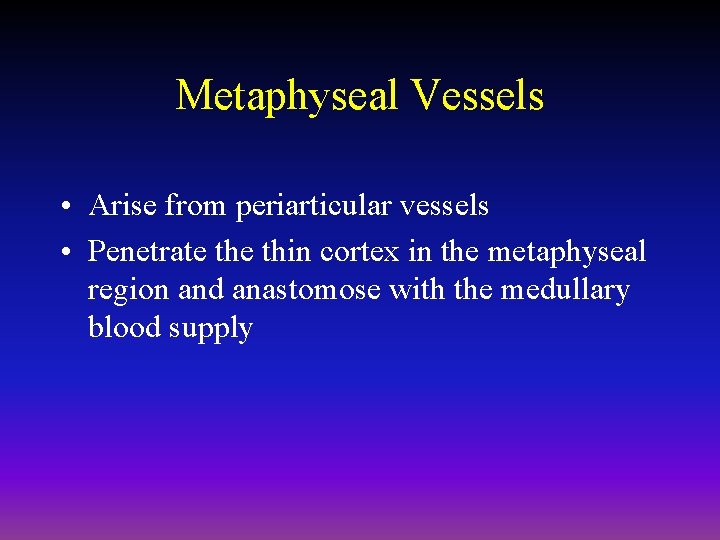 Metaphyseal Vessels

• Arise from periarticular vessels
• Penetrate the thin cortex in the metaphyseal region and anastomose with the medullary blood supply